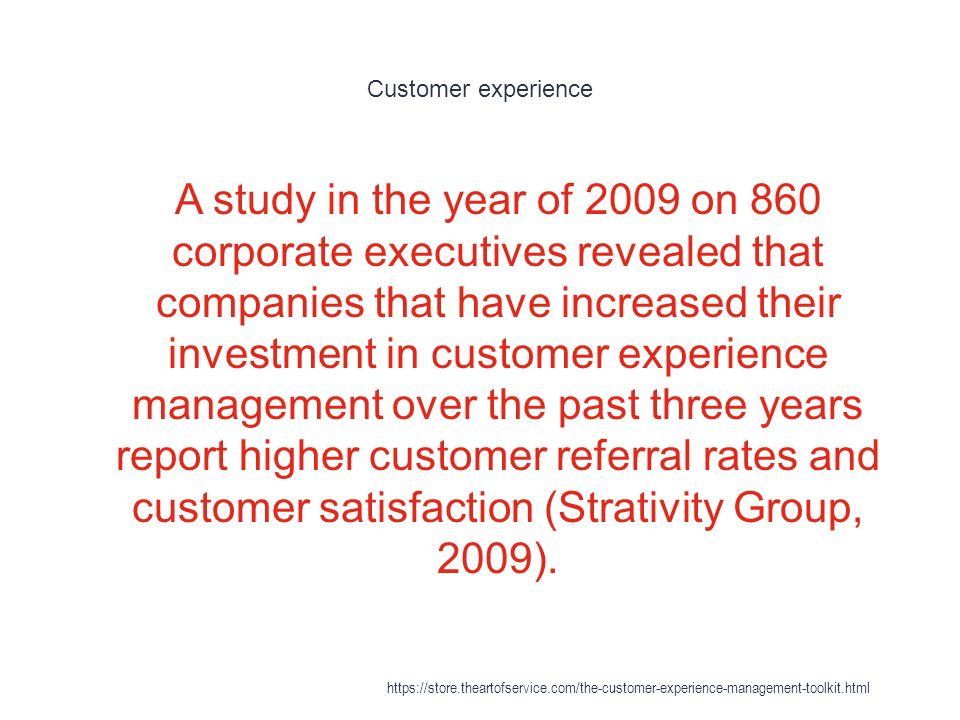 Customer experience

A study in the year of 2009 on 860 corporate executives revealed that companies that have increased their investment in customer experience management over the past three years report higher customer referral rates and customer satisfaction (Strativity Group, 2009).

https://store.theartofservice.com/the-customer-experience-management-toolkit.html